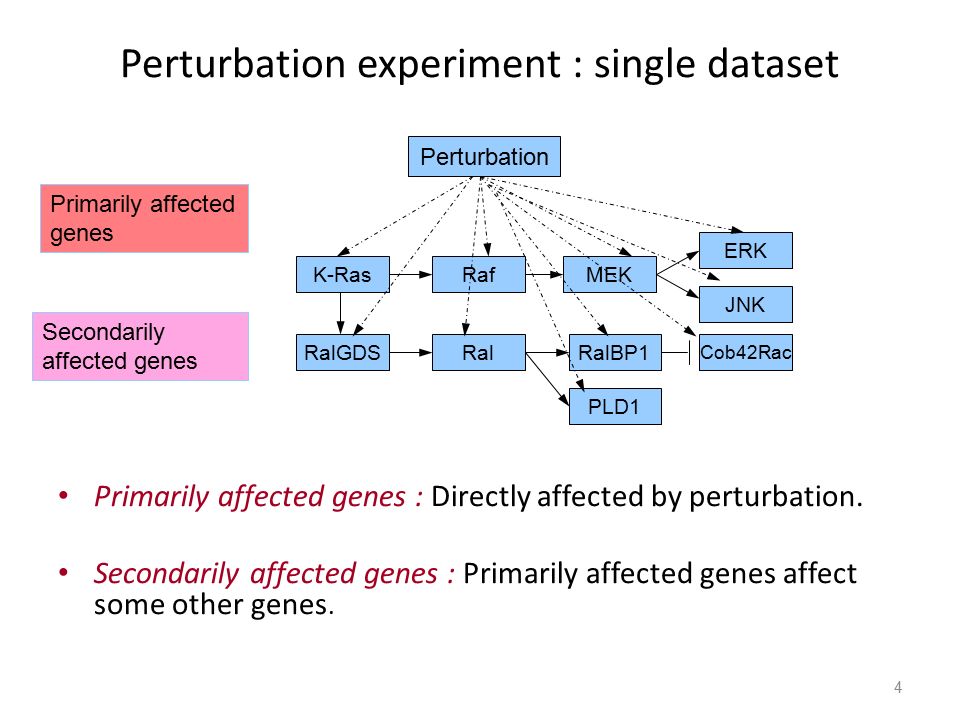 Perturbation experiment : single dataset

Primarily affected genes

Secondarily affected genes

Perturbation

K-Ras

Raf

MEK

ERK

JNK

RalGDS

Ral

RalBP1

Cob42Rac

PLD1

• Primarily affected genes : Directly affected by perturbation.

• Secondarily affected genes : Primarily affected genes affect some other genes.

4